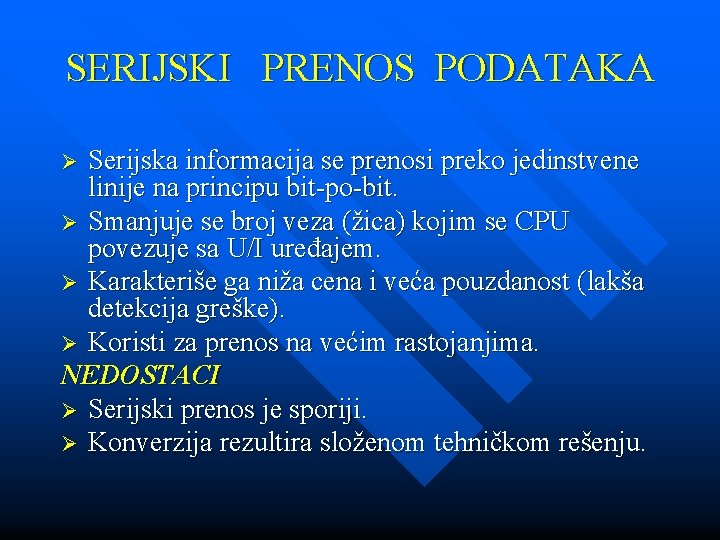 SERIJSKI PRENOS PODATAKA

➢ Serijska informacija se prenosi preko jedinstvene linije na principu bit-po-bit.
➢ Smanjuje se broj veza (žica) kojim se CPU povezuje sa U/I uređajem.
➢ Karakteriše ga niža cena i veća pouzdanost (lakša detekcija greške).
➢ Koristi za prenos na većim rastojanjima.

NEDOSTACI
➢ Serijski prenos je sporiji.
➢ Konverzija rezultira složenom tehničkom rešenju.